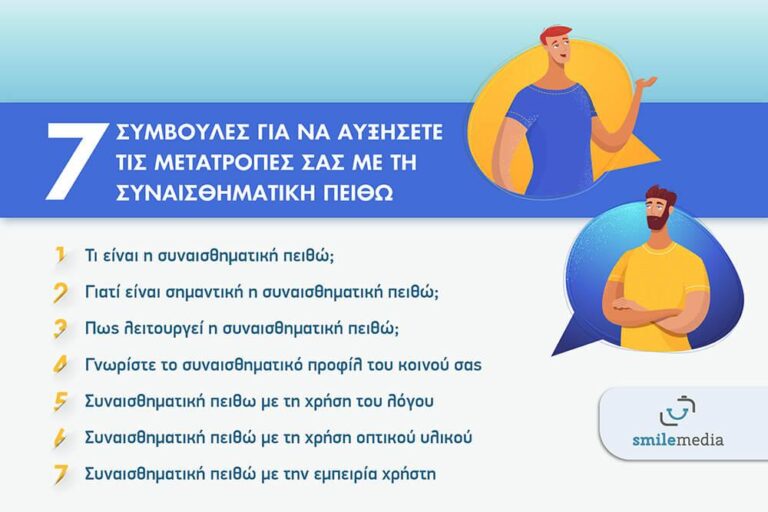 7 ΣΥΜΒΟΥΛΕΣ ΓΙΑ ΝΑ ΑΥΞΗΣΕΤΕ ΤΙΣ ΜΕΤΑΤΡΟΠΕΣ ΣΑΣ ΜΕ ΤΗ ΣΥΝΑΙΣΘΗΜΑΤΙΚΗ ΠΕΙΘΩ

1 Τι είναι η συναισθηματική πειθώ;

2 Γιατί είναι σημαντική η συναισθηματική πειθώ;

3 Πως λειτουργεί η συναισθηματική πειθώ;

4 Γνωρίστε το συναισθηματικό προφίλ του κοινού σας

5 Συναισθηματική πειθω με τη χρήση του λόγου

6 Συναισθηματική πειθώ με τη χρήση οπτικού υλικού

7 Συναισθηματική πειθώ με την εμπειρία χρήστη

smilemedia